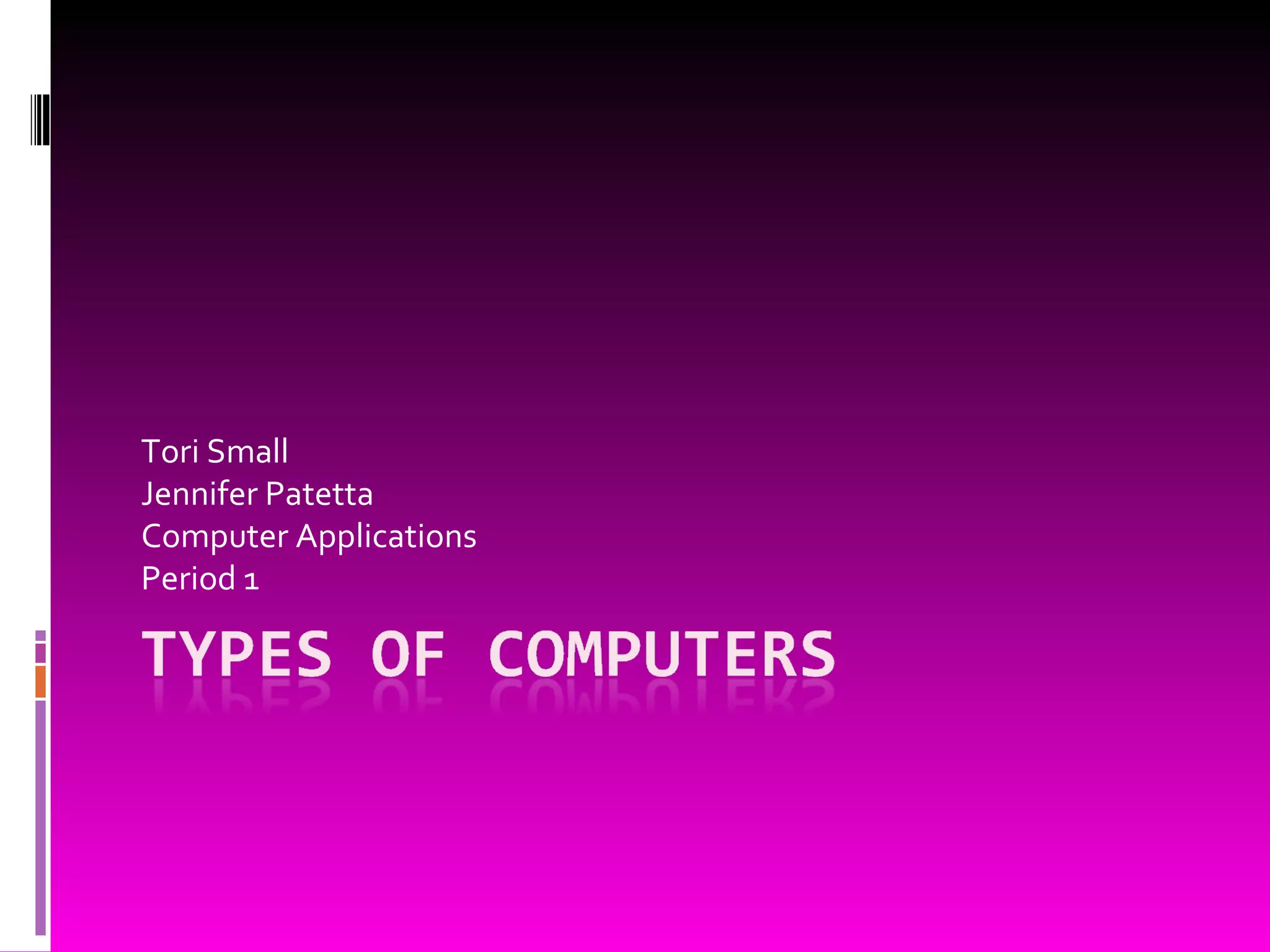 Tori Small
Jennifer Patetta
Computer Applications
Period 1

TYPES OF COMPUTERS